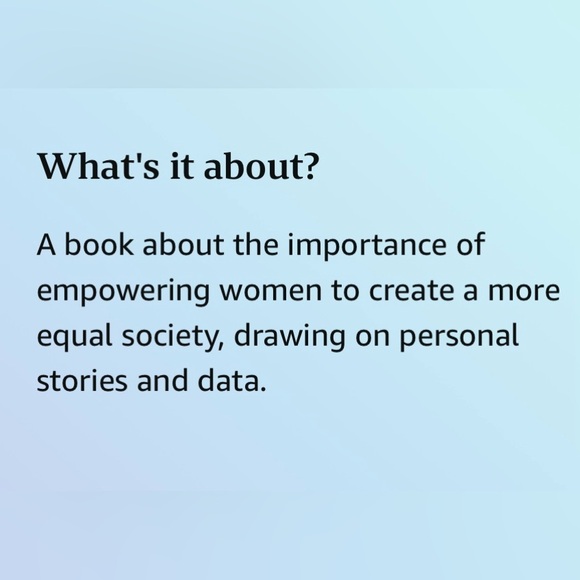 What's it about?

A book about the importance of empowering women to create a more equal society, drawing on personal stories and data.